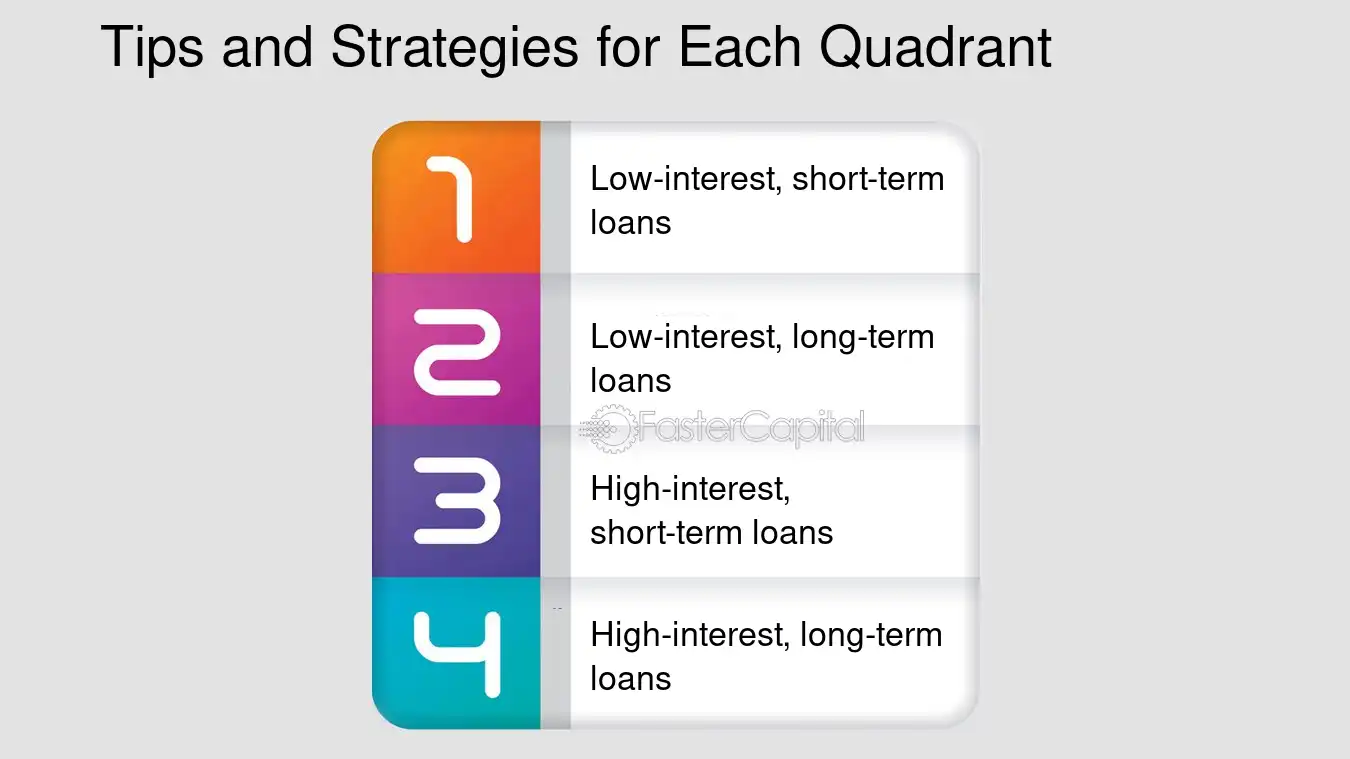 Tips and Strategies for Each Quadrant

1 Low-interest, short-term loans

2 Low-interest, long-term loans

FasterCapital

3 High-interest, short-term loans

4 High-interest, long-term loans